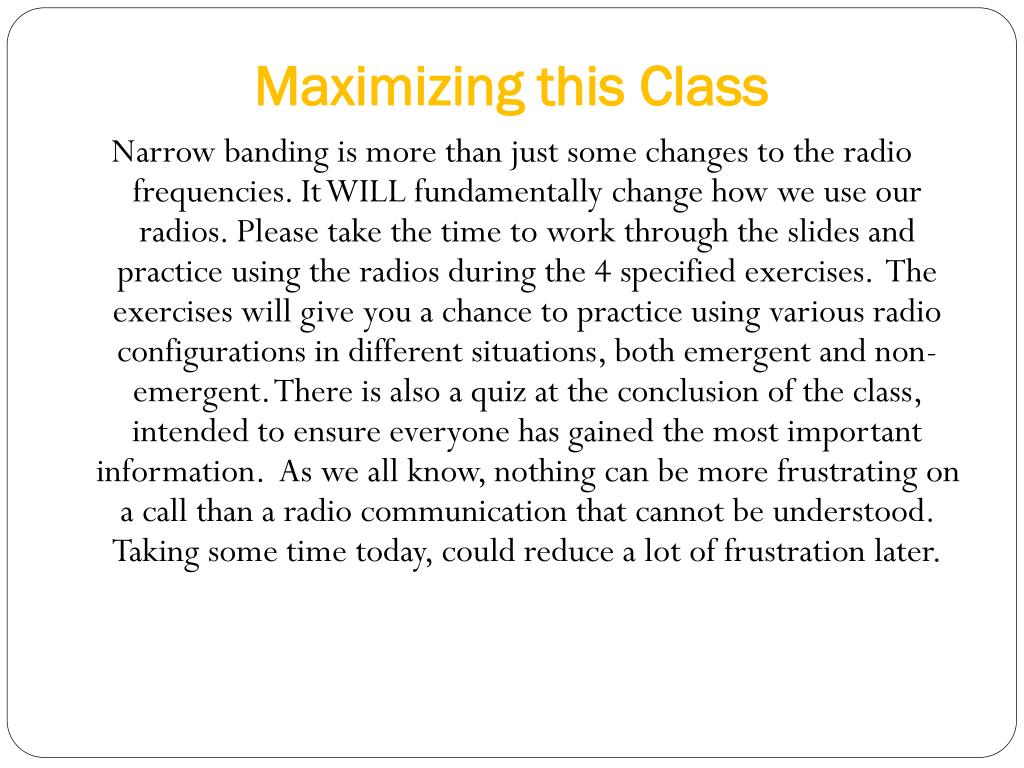 Maximizing this Class

Narrow banding is more than just some changes to the radio frequencies. It WILL fundamentally change how we use our radios. Please take the time to work through the slides and practice using the radios during the 4 specified exercises. The exercises will give you a chance to practice using various radio configurations in different situations, both emergent and non-emergent. There is also a quiz at the conclusion of the class, intended to ensure everyone has gained the most important information. As we all know, nothing can be more frustrating on a call than a radio communication that cannot be understood. Taking some time today, could reduce a lot of frustration later.